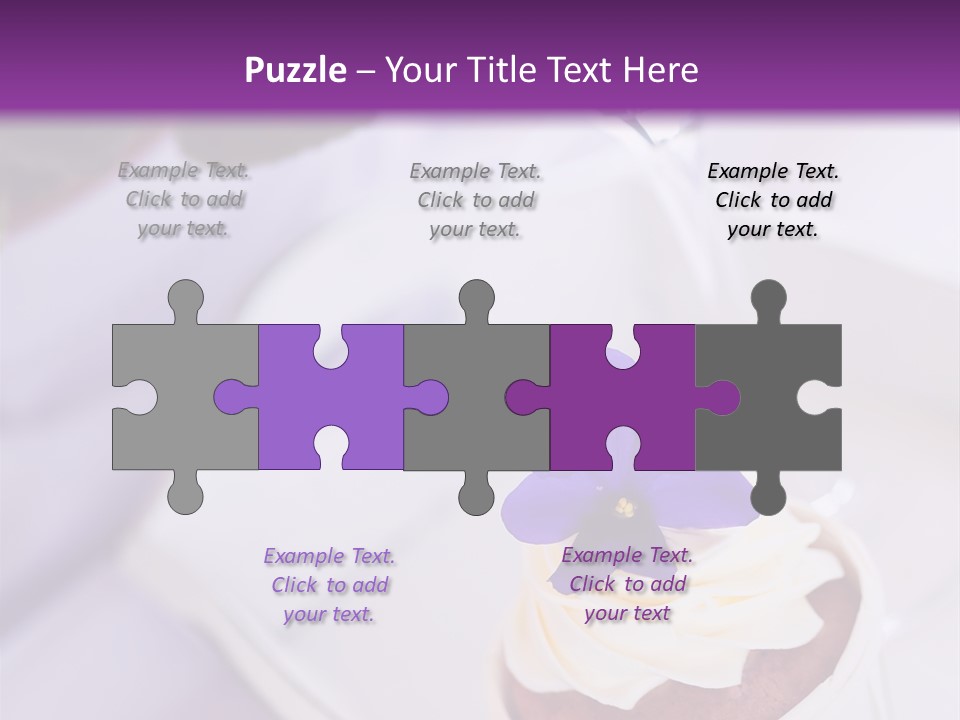 Puzzle – Your Title Text Here

Example Text. Click to add your text.

Example Text. Click to add your text.

Example Text. Click to add your text.

Example Text. Click to add your text.

Example Text. Click to add your text